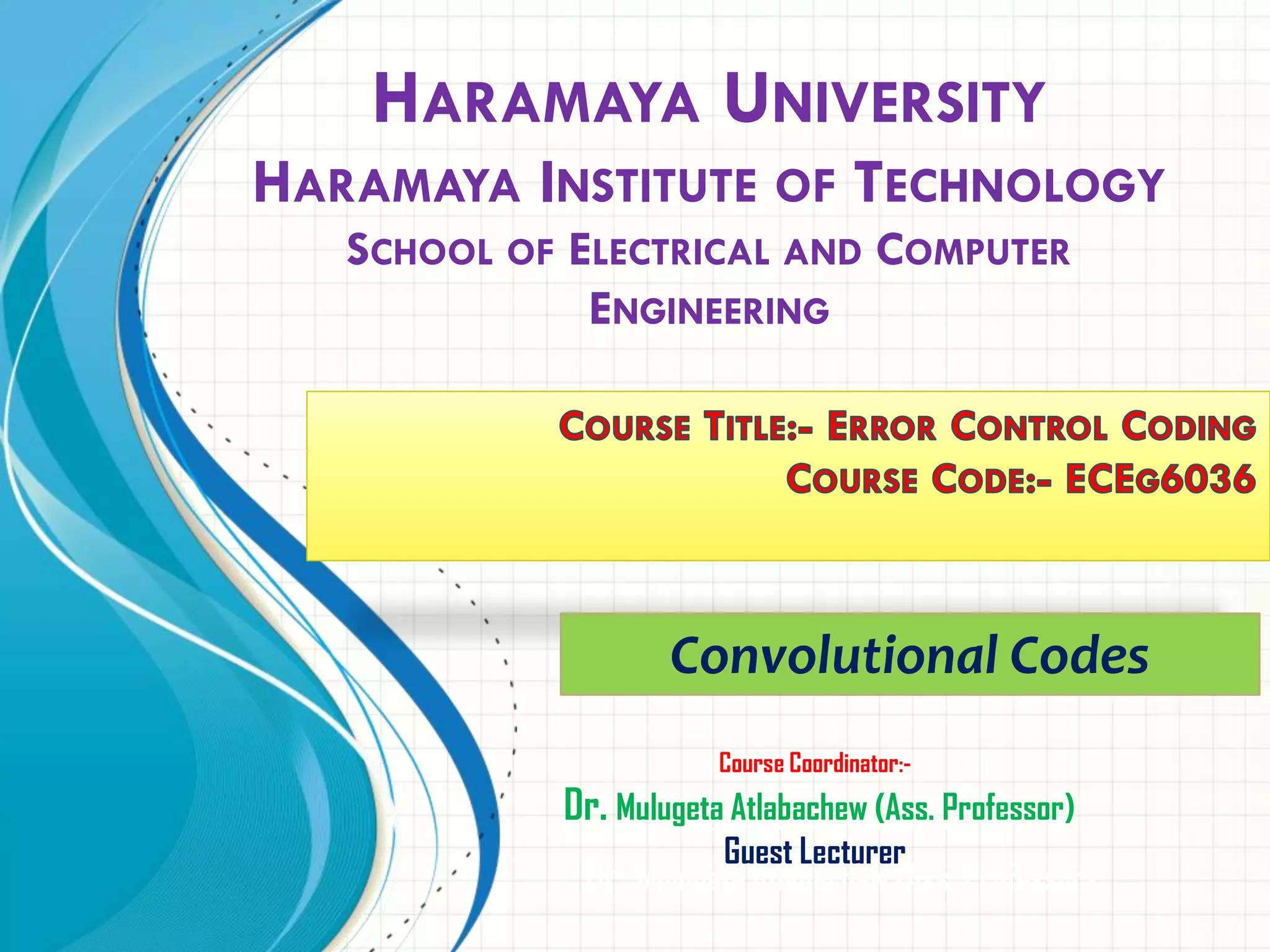 HARAMAYA UNIVERSITY
HARAMAYA INSTITUTE OF TECHNOLOGY
SCHOOL OF ELECTRICAL AND COMPUTER ENGINEERING

COURSE TITLE:- ERROR CONTROL CODING
COURSE CODE:- ECEG6036

Convolutional Codes

Course Coordinator:-
Dr. Mulugeta Atlabachew (Ass. Professor)
Guest Lecturer